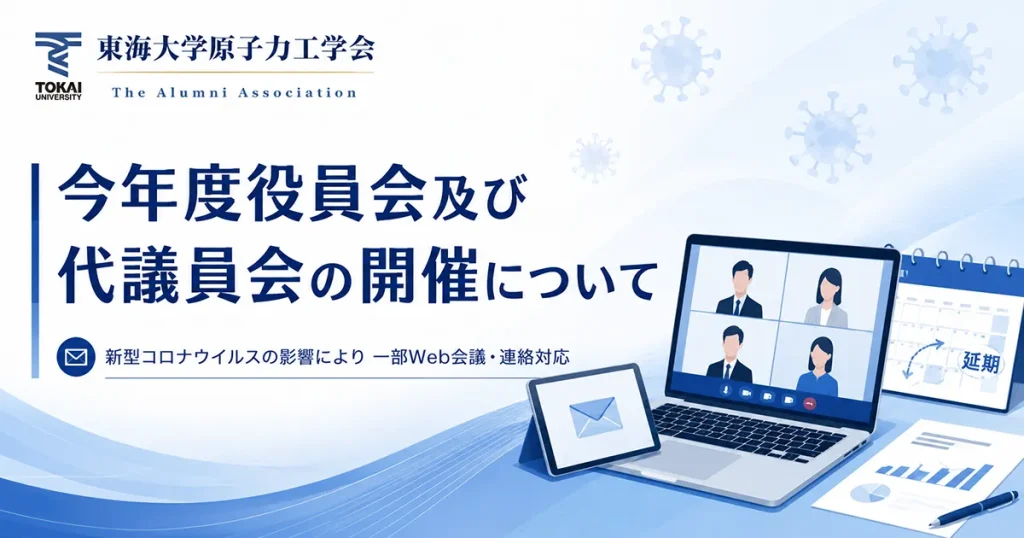 TOKAI UNIVERSITY

東海大学原子力工学会

The Alumni Association

今年度役員会及び
代議員会の開催について

新型コロナウイルスの影響により 一部Web会議・連絡対応

延期